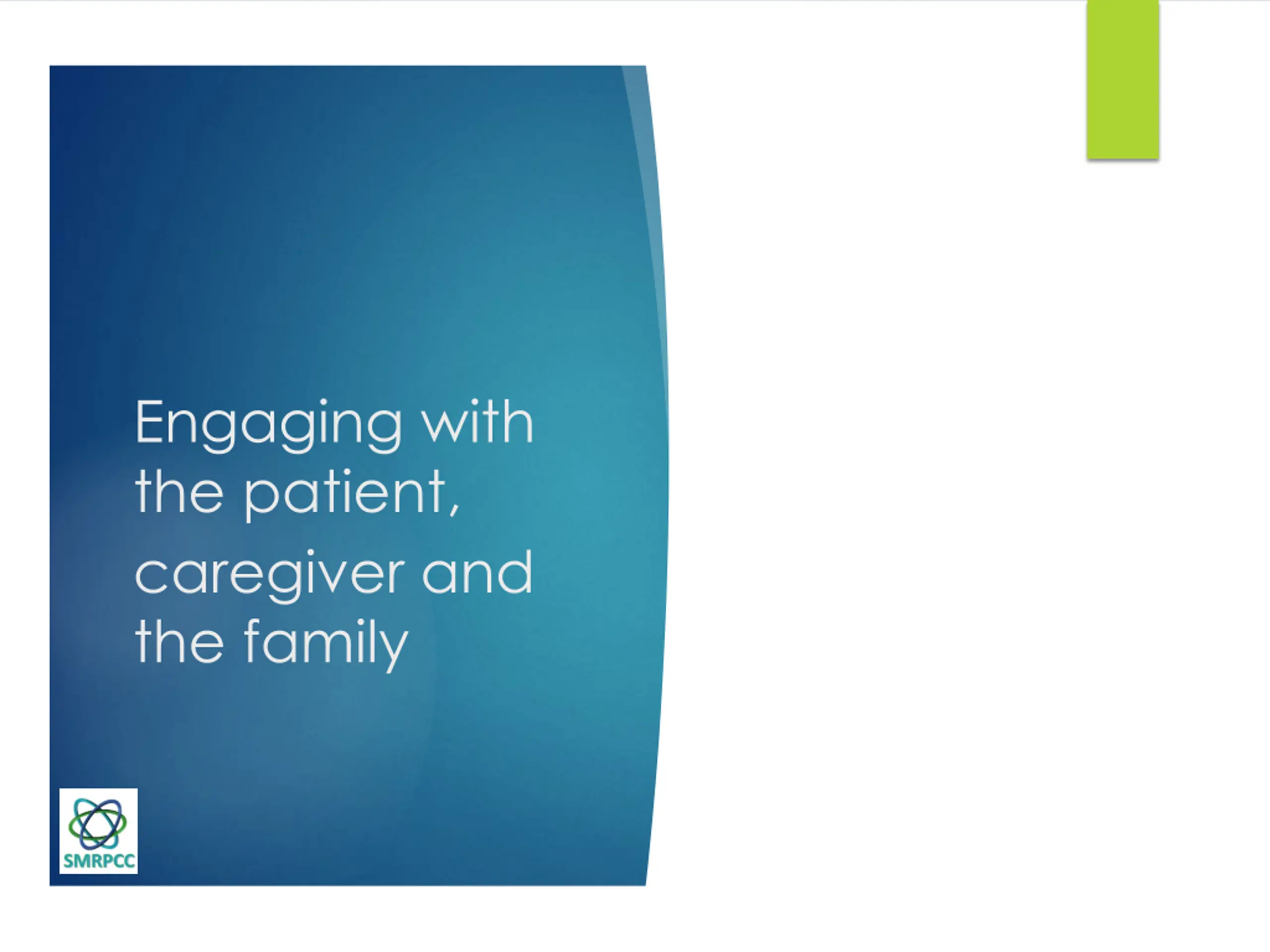 Engaging with the patient, caregiver and the family

SMRPCC